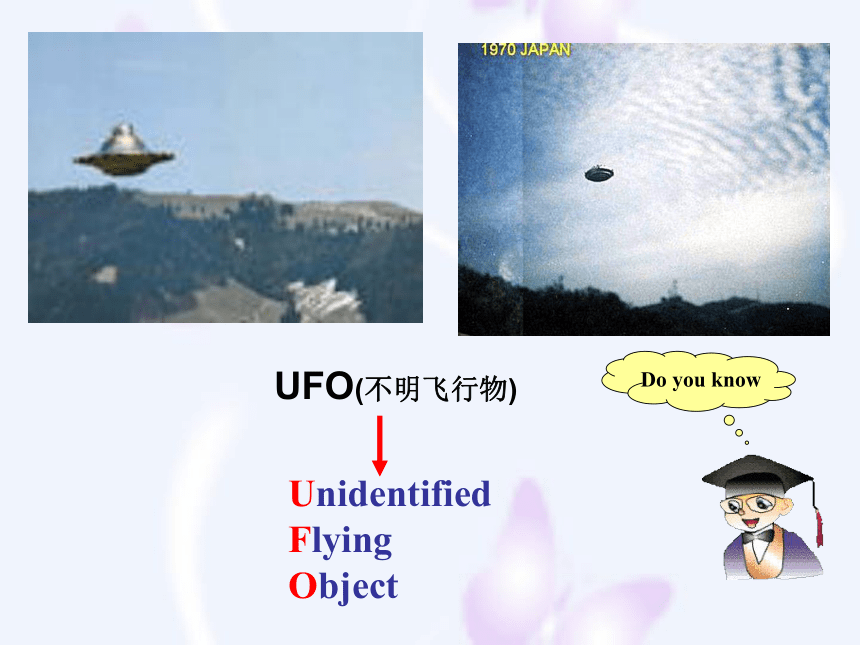 1970 JAPAN

UFO(不明飞行物)

Do you know

Unidentified
Flying
Object